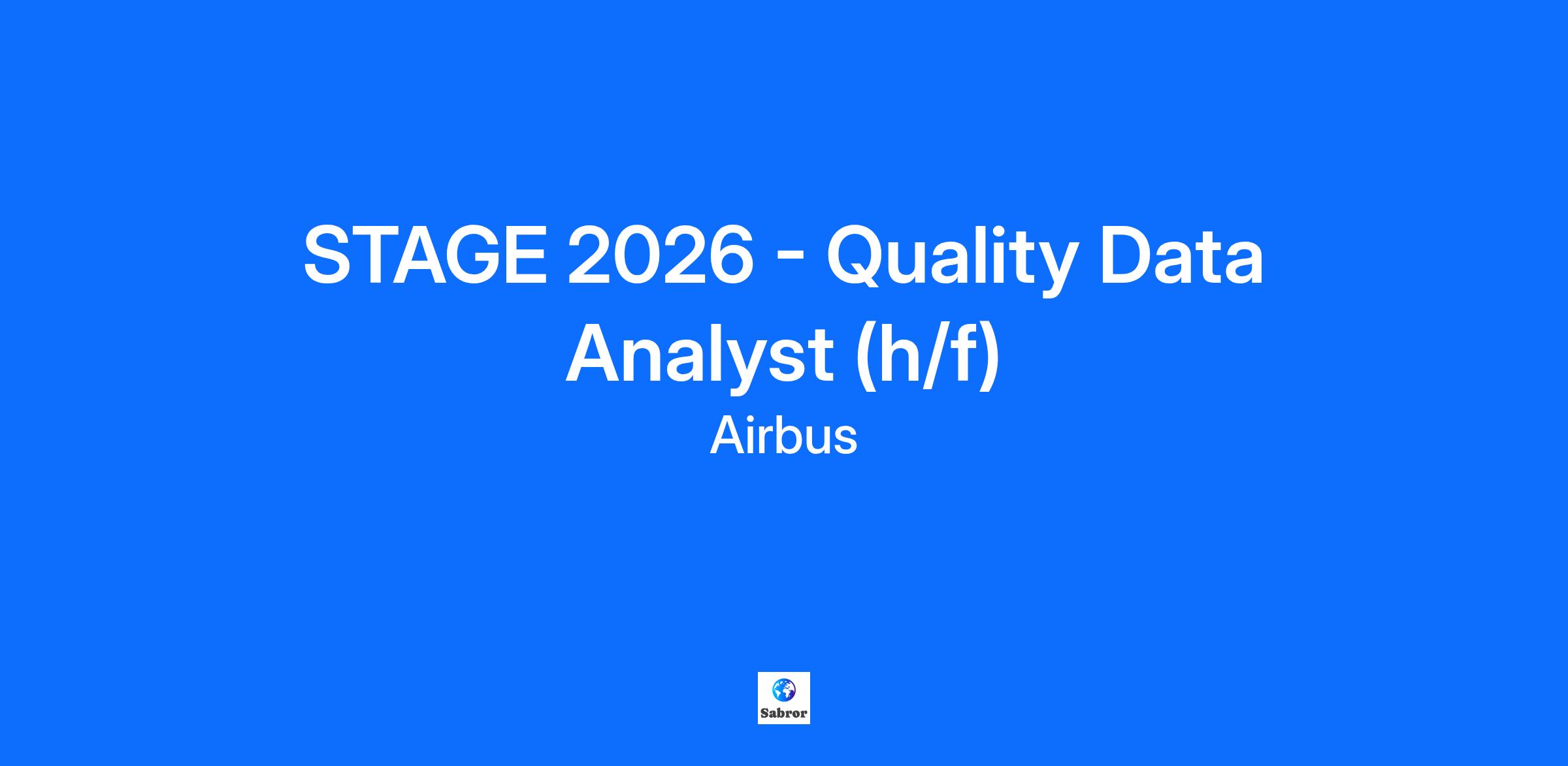 STAGE 2026 - Quality Data Analyst (h/f)

Airbus

Sabror